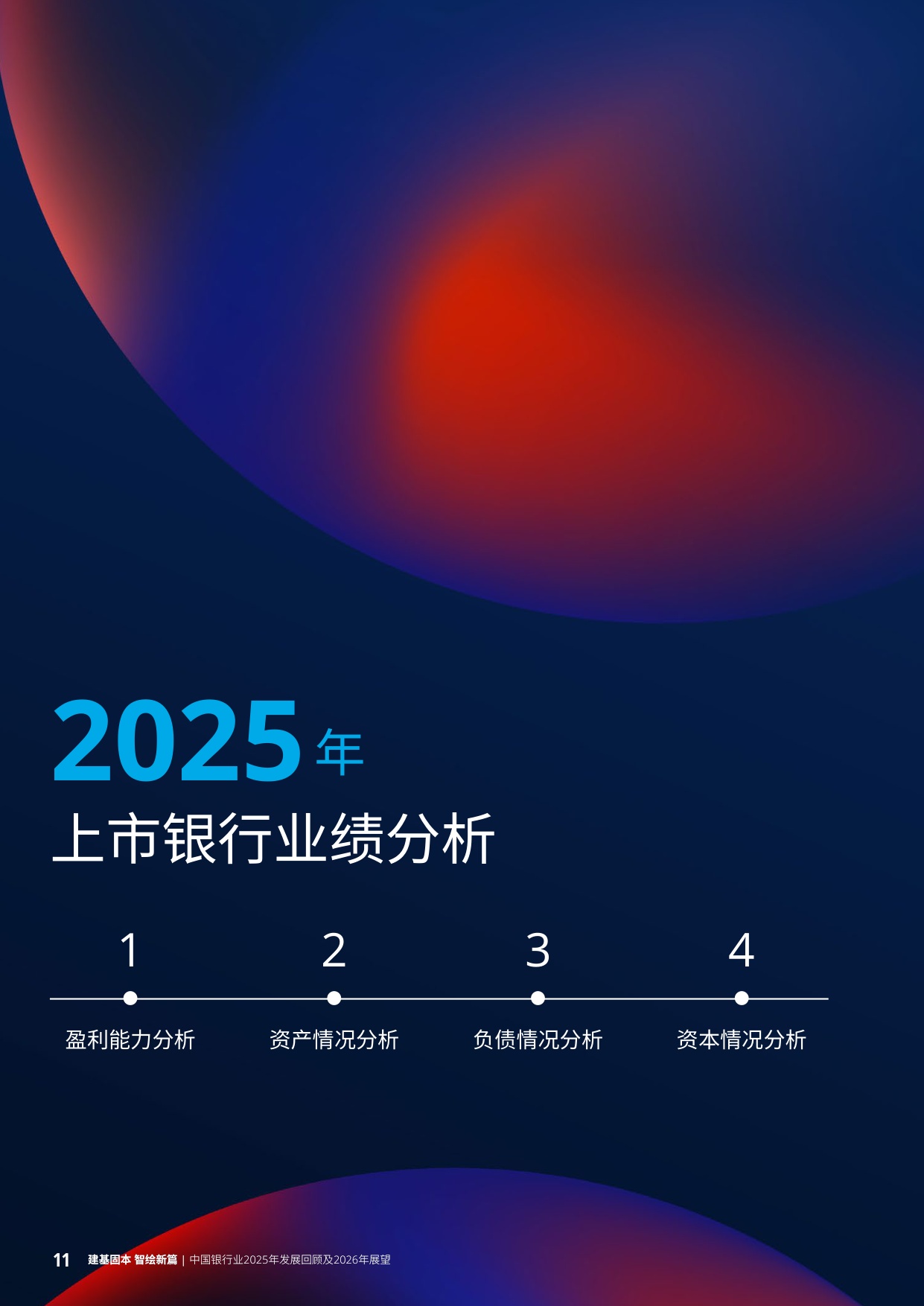 2025年
上市银行业绩分析

1
盈利能力分析

2
资产情况分析

3
负债情况分析

4
资本情况分析

11 建基固本 智绘新篇 | 中国银行业2025年发展回顾及2026年展望